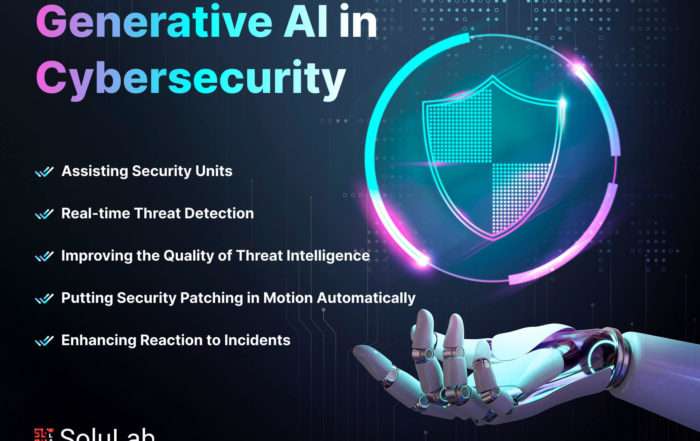 Generative AI in Cybersecurity

Assisting Security Units

Real-time Threat Detection

Improving the Quality of Threat Intelligence

Putting Security Patching in Motion Automatically

Enhancing Reaction to Incidents

SoluLab